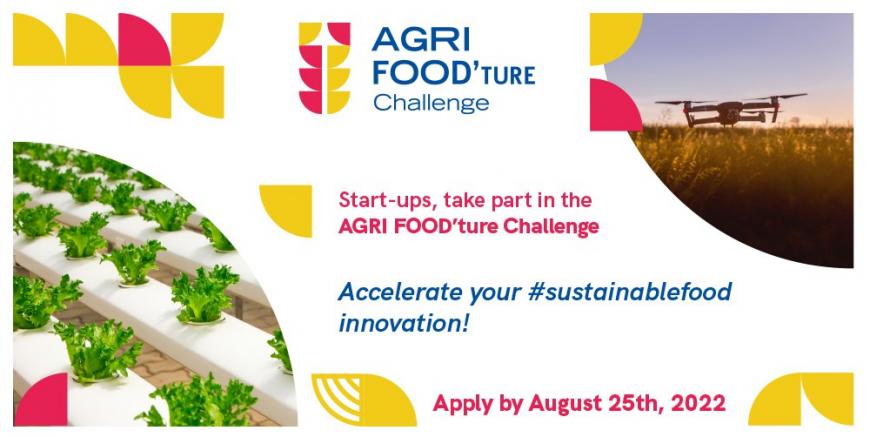 AGRI FOOD'TURE Challenge

Start-ups, take part in the AGRI FOOD'ture Challenge

Accelerate your #sustainablefood innovation!

Apply by August 25th, 2022